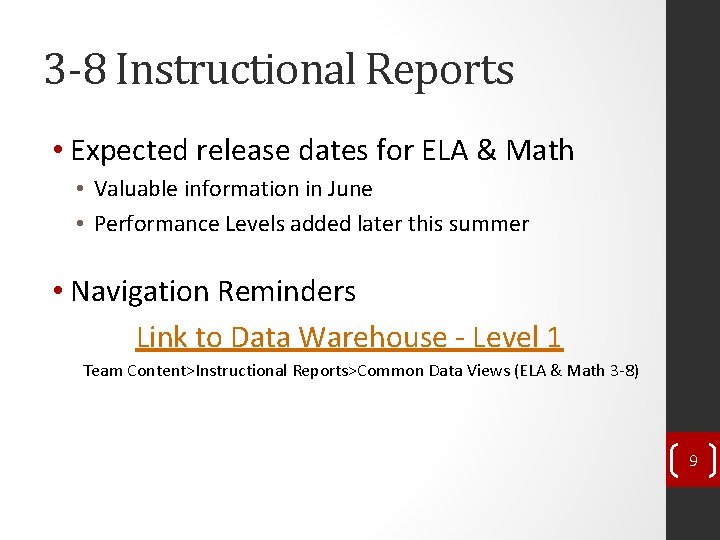 3-8 Instructional Reports

• Expected release dates for ELA & Math
  • Valuable information in June
  • Performance Levels added later this summer

• Navigation Reminders

Link to Data Warehouse - Level 1

Team Content>Instructional Reports>Common Data Views (ELA & Math 3-8)

9